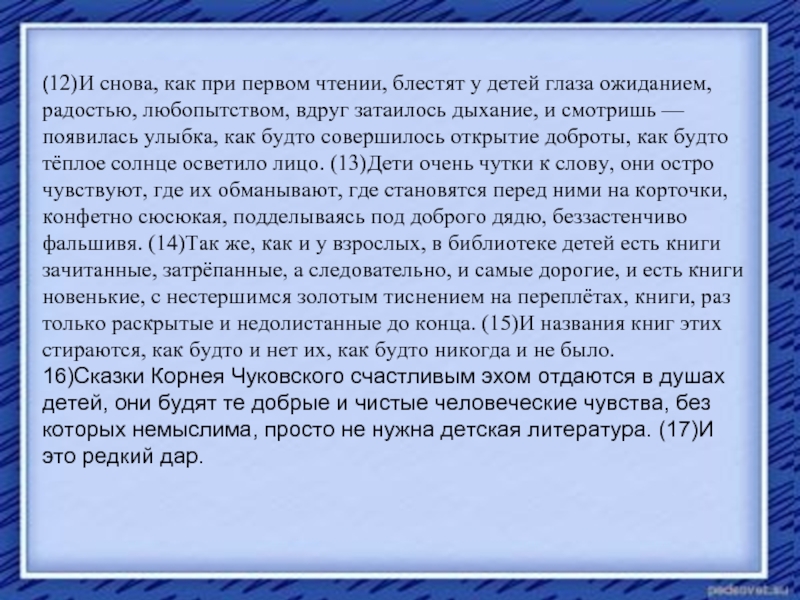 (12)И снова, как при первом чтении, блестят у детей глаза ожиданием, радостью, любопытством, вдруг затаилось дыхание, и смотришь — появилась улыбка, как будто совершилось открытие доброты, как будто тёплое солнце осветило лицо. (13)Дети очень чутки к слову, они остро чувствуют, где их обманывают, где становятся перед ними на корточки, конфетно сюсюкая, подделываясь под доброго дядю, беззастенчиво фальшивя. (14)Так же, как и у взрослых, в библиотеке детей есть книги зачитанные, затрёпанные, а следовательно, и самые дорогие, и есть книги новенькие, с нестершимся золотым тиснением на переплётах, книги, раз только раскрытые и недолистанные до конца. (15)И названия книг этих стираются, как будто и нет их, как будто никогда и не было.
16)Сказки Корнея Чуковского счастливым эхом отдаются в душах детей, они будят те добрые и чистые человеческие чувства, без которых немыслима, просто не нужна детская литература. (17)И это редкий дар.

pedsovet.su